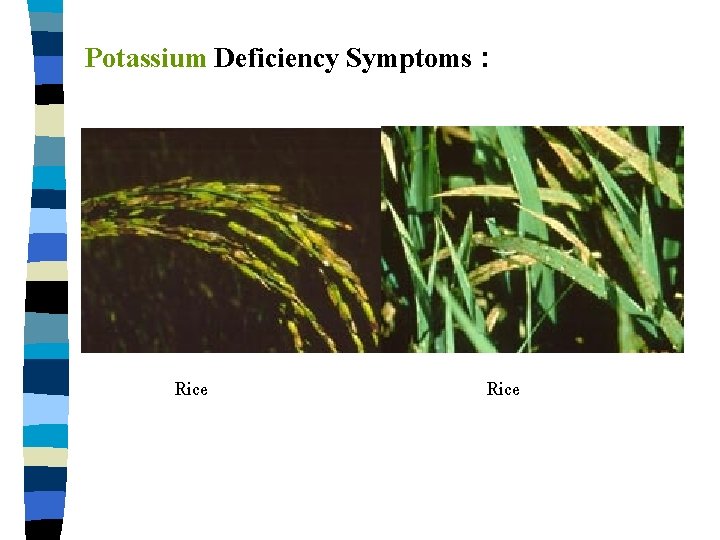 Potassium Deficiency Symptoms :

Rice

Rice